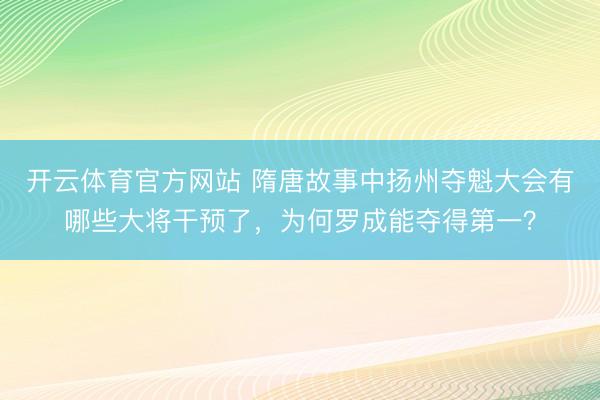 开云体育官方网站 隋唐故事中扬州夺魁大会有哪些大将干预了，为何罗成能夺得第一？